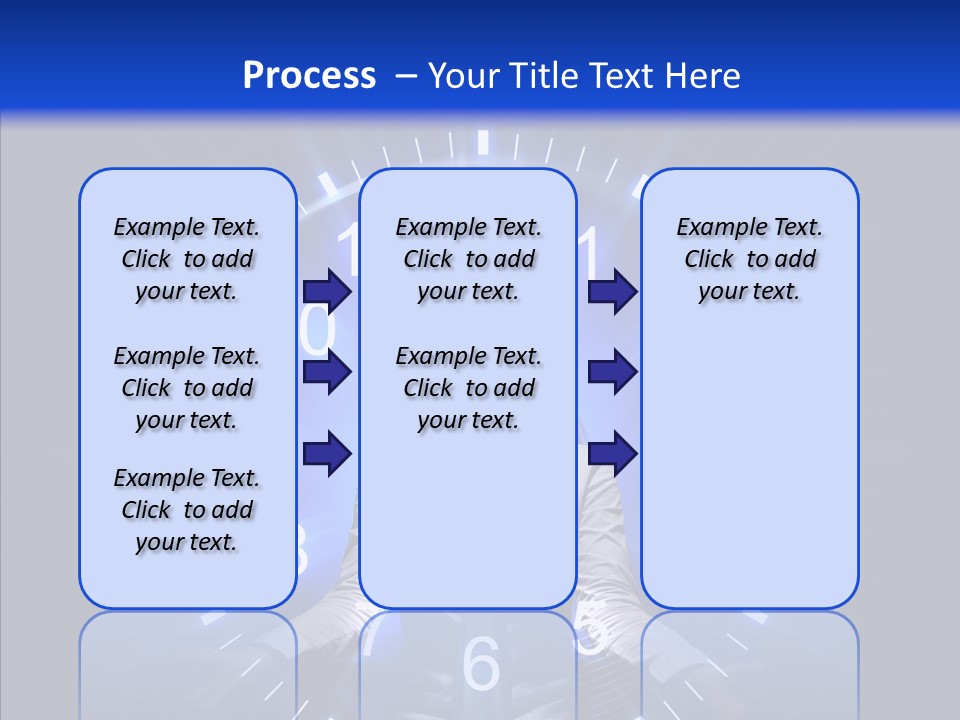 Process – Your Title Text Here

Example Text. Click to add your text.

Example Text. Click to add your text.

Example Text. Click to add your text.

Example Text. Click to add your text.

Example Text. Click to add your text.

Example Text. Click to add your text.